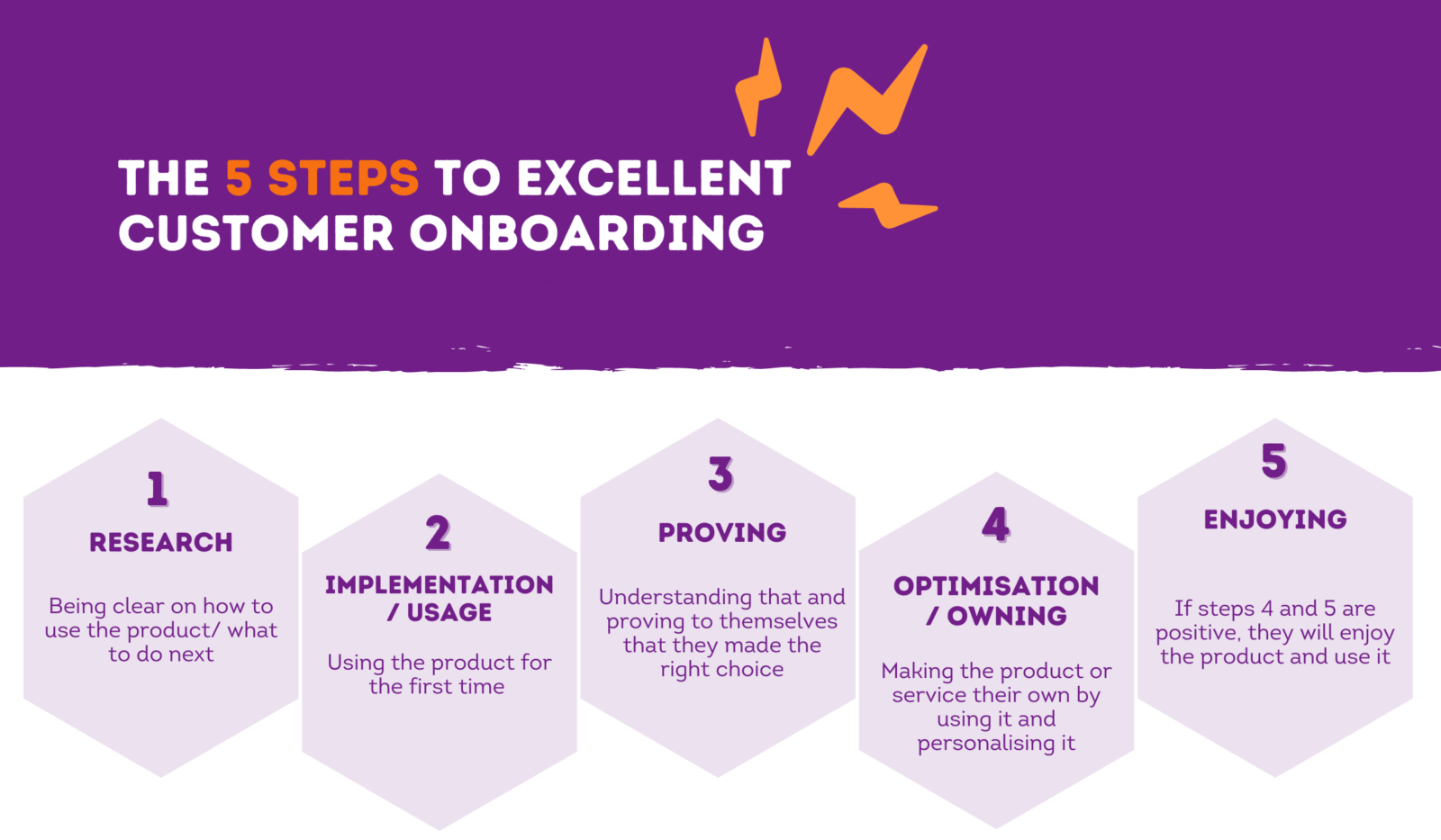 THE 5 STEPS TO EXCELLENT CUSTOMER ONBOARDING

1
RESEARCH
Being clear on how to use the product/ what to do next

2
IMPLEMENTATION / USAGE
Using the product for the first time

3
PROVING
Understanding that and proving to themselves that they made the right choice

4
OPTIMISATION / OWNING
Making the product or service their own by using it and personalising it

5
ENJOYING
If steps 4 and 5 are positive, they will enjoy the product and use it